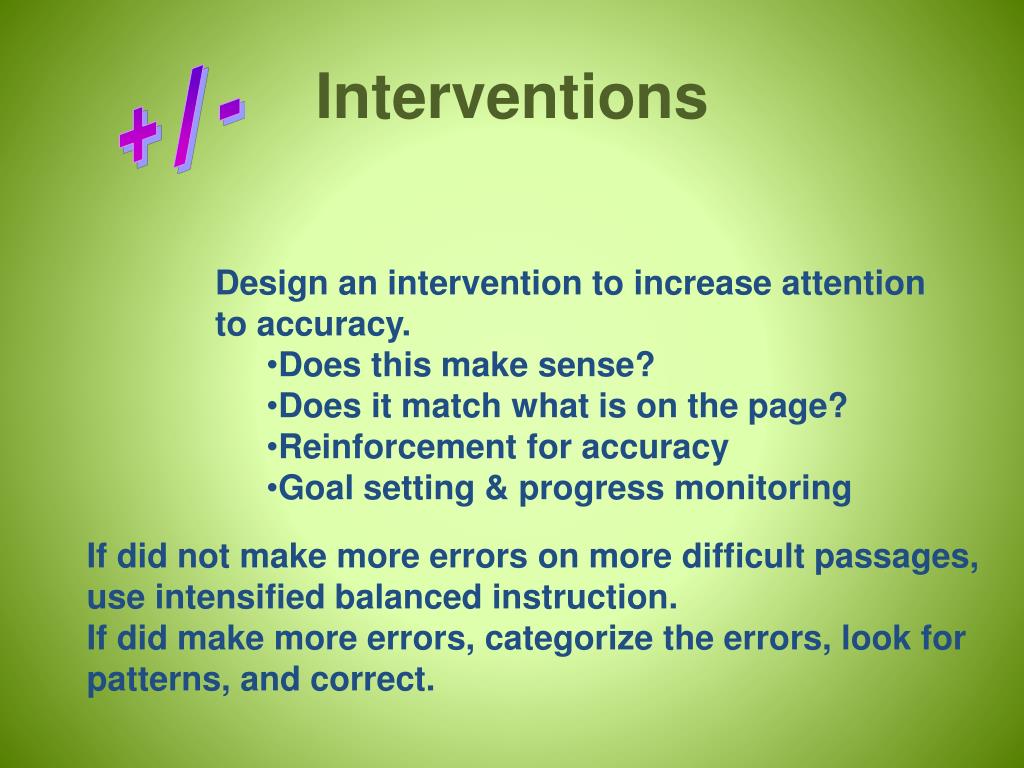 +/-

Interventions

Design an intervention to increase attention to accuracy.
•Does this make sense?
•Does it match what is on the page?
•Reinforcement for accuracy
•Goal setting & progress monitoring

If did not make more errors on more difficult passages, use intensified balanced instruction.
If did make more errors, categorize the errors, look for patterns, and correct.